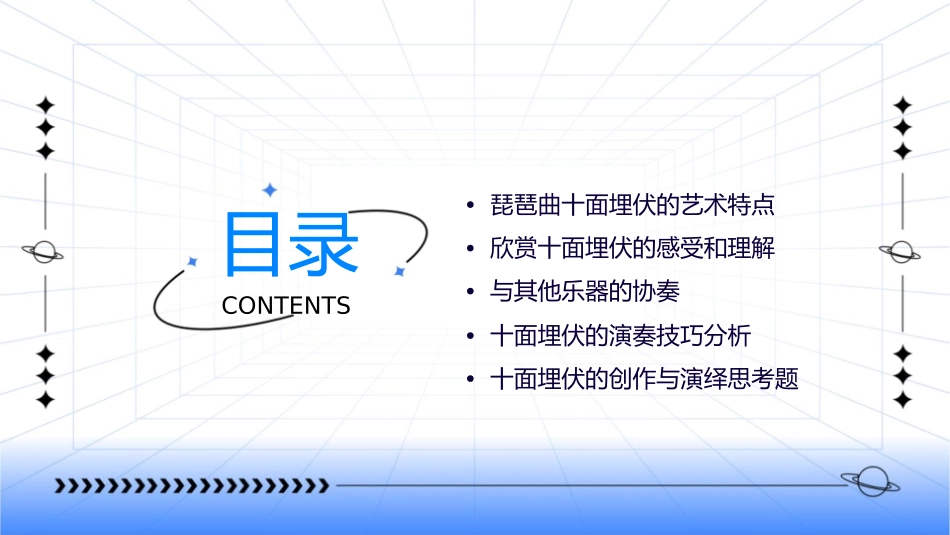 目录
CONTENTS

• 琵琶曲十面埋伏的艺术特点
• 欣赏十面埋伏的感受和理解
• 与其他乐器的协奏
• 十面埋伏的演奏技巧分析
• 十面埋伏的创作与演绎思考题